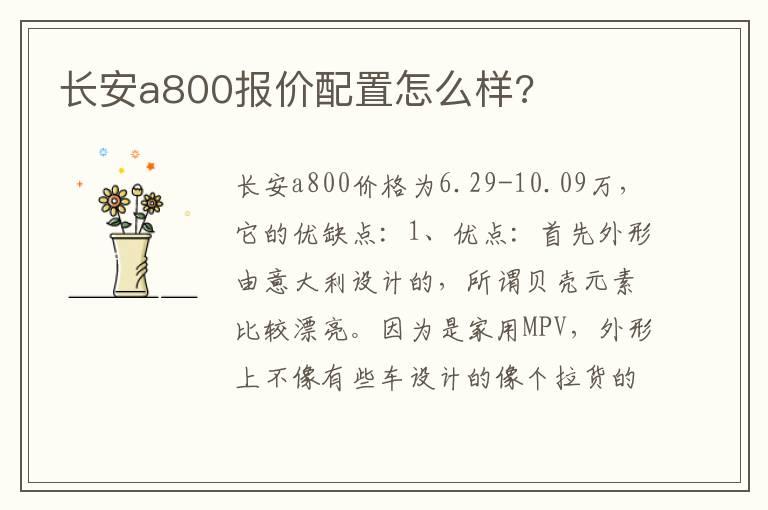 长安a800报价配置怎么样?

长安a800价格为6.29-10.09万,它的优缺点:1、优点:首先外形由意大利设计的,所谓贝壳元素比较漂亮。因为是家用MPV,外形上不像有些车设计的像个拉货的